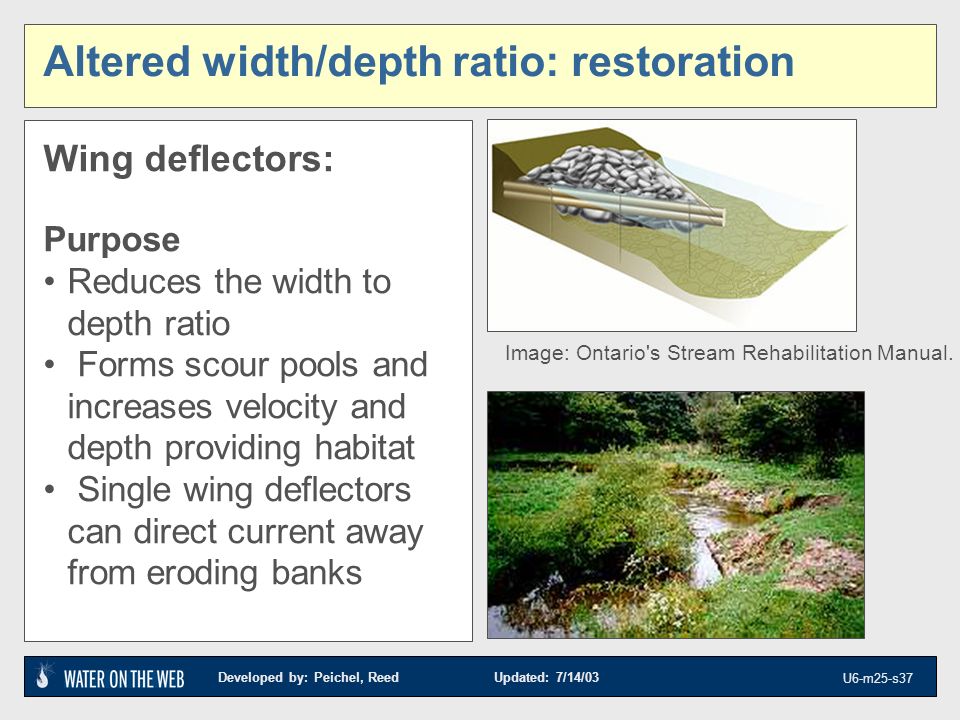 Altered width/depth ratio: restoration

Wing deflectors:

Purpose
• Reduces the width to depth ratio
• Forms scour pools and increases velocity and depth providing habitat
• Single wing deflectors can direct current away from eroding banks

Image: Ontario's Stream Rehabilitation Manual.

WATER ON THE WEB Developed by: Peichel, Reed Updated: 7/14/03 U6-m25-s37